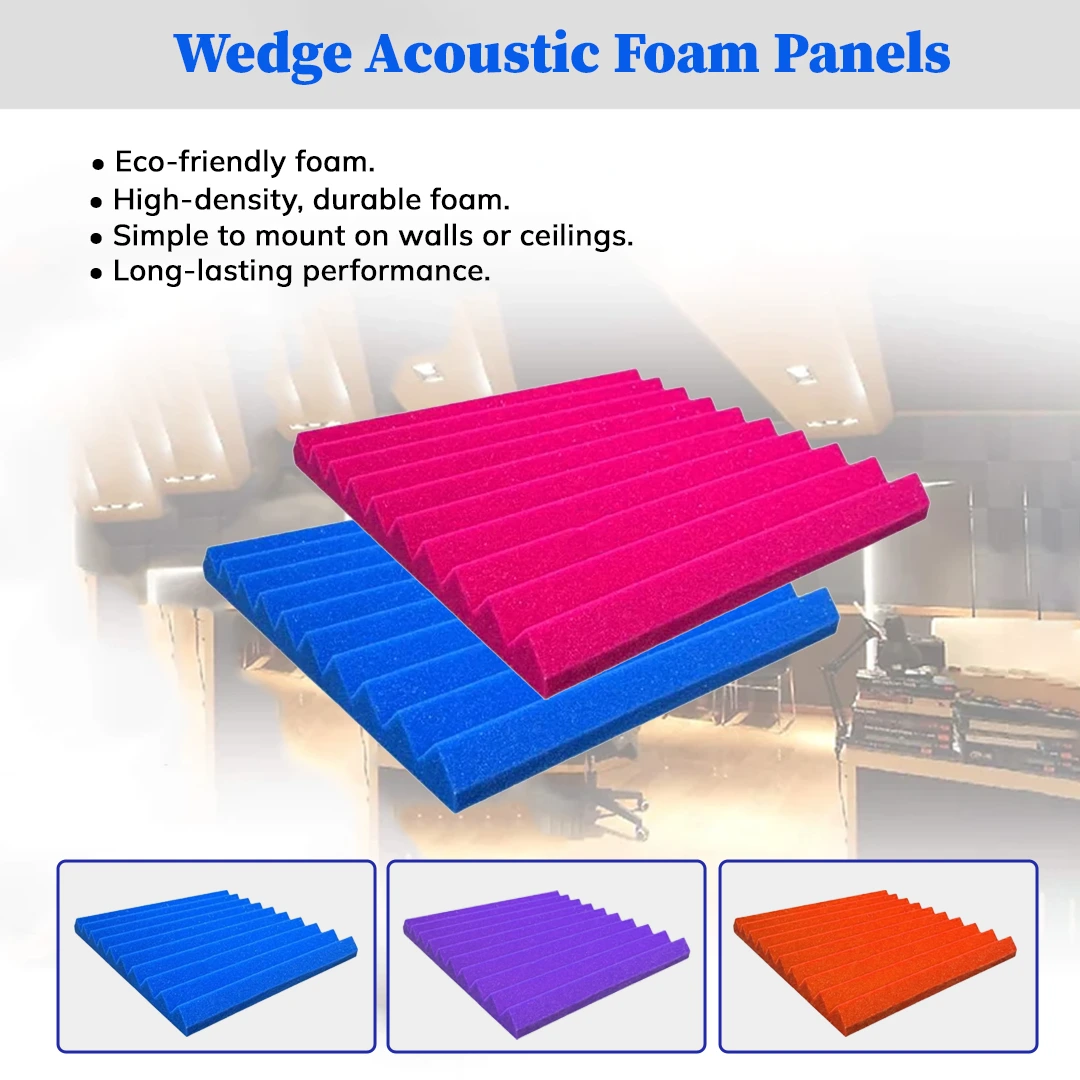 Wedge Acoustic Foam Panels

• Eco-friendly foam.
• High-density, durable foam.
• Simple to mount on walls or ceilings.
• Long-lasting performance.